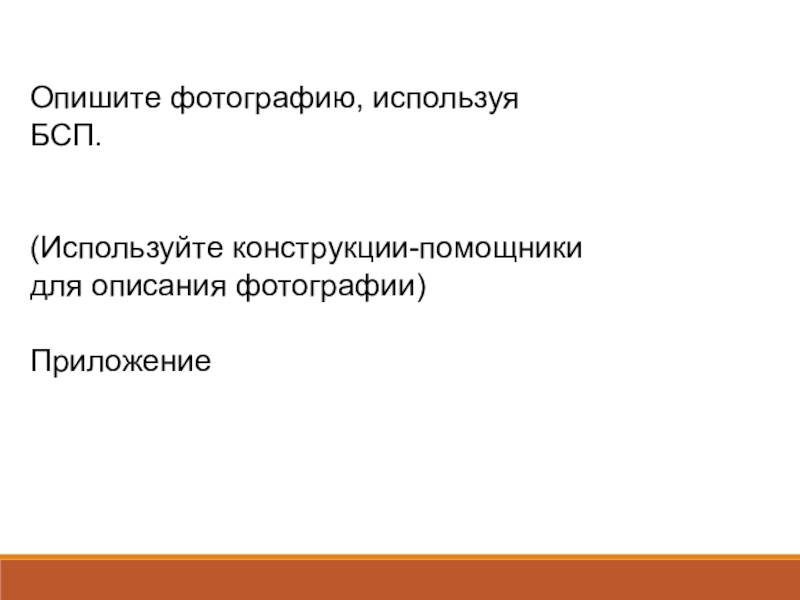 Опишите фотографию, используя БСП.

(Используйте конструкции-помощники для описания фотографии)

Приложение